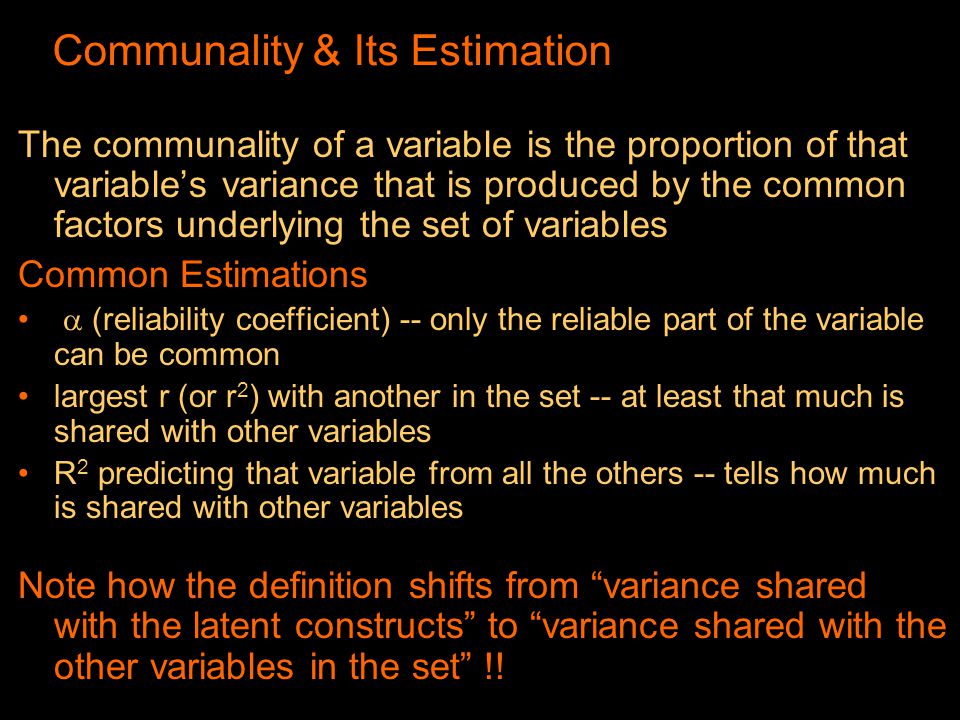 Communality & Its Estimation

The communality of a variable is the proportion of that variable’s variance that is produced by the common factors underlying the set of variables

Common Estimations

• $\alpha$ (reliability coefficient) -- only the reliable part of the variable can be common

• largest r (or $r^2$) with another in the set -- at least that much is shared with other variables

• $R^2$ predicting that variable from all the others -- tells how much is shared with other variables

Note how the definition shifts from “variance shared with the latent constructs” to “variance shared with the other variables in the set” !!